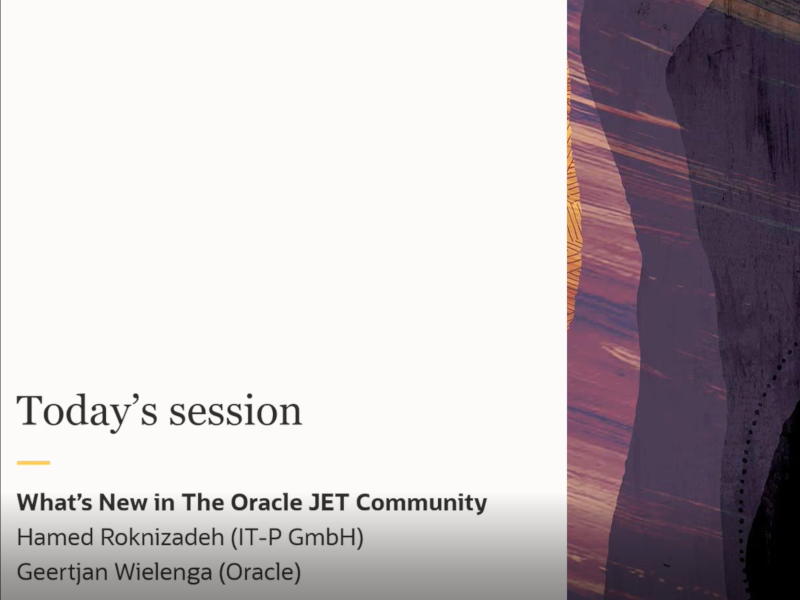 Today’s session

What’s New in The Oracle JET Community
Hamed Roknizadeh (IT-P GmbH)
Geertjan Wielenga (Oracle)